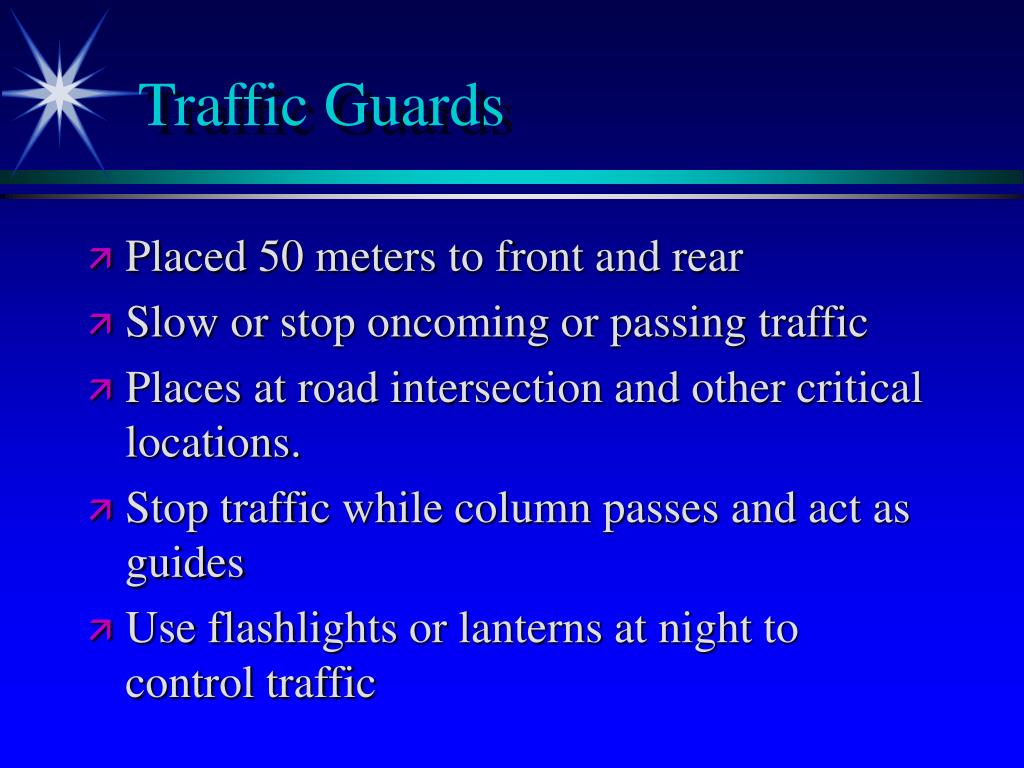 Traffic Guards

Placed 50 meters to front and rear

Slow or stop oncoming or passing traffic

Places at road intersection and other critical locations.

Stop traffic while column passes and act as guides

Use flashlights or lanterns at night to control traffic